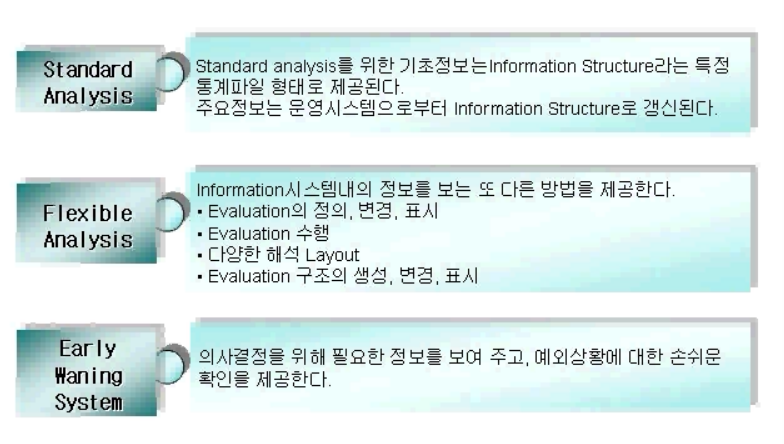 Standard Analysis

Standard analysis를 위한 기초정보는Information Structure라는 특정 통계파일 형태로 제공된다.
주요정보는 운영시스템으로부터 Information Structure로 갱신된다.

Flexible Analysis

Information시스템내의 정보를 보는 또 다른 방법을 제공한다.
• Evaluation의 정의, 변경, 표시
• Evaluation 수행
• 다양한 해석 Layout
• Evaluation 구조의 생성, 변경, 표시

Early Waning System

의사결정을 위해 필요한 정보를 보여 주고, 예외상황에 대한 손쉬운 확인을 제공한다.